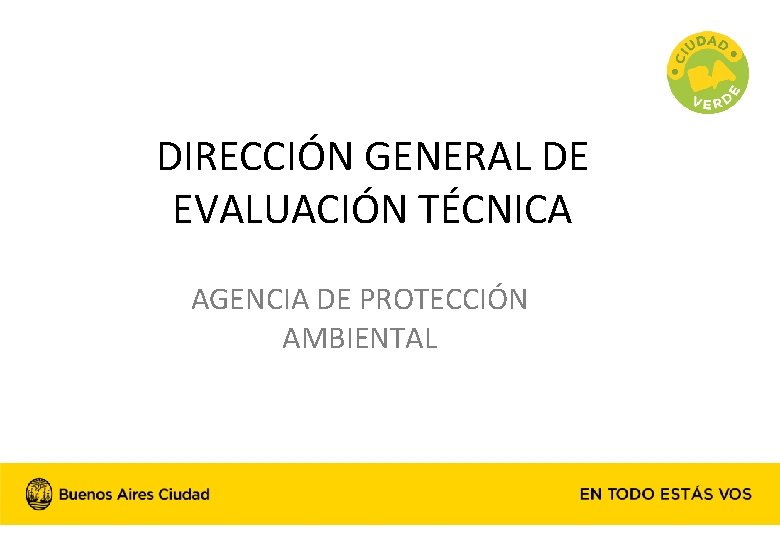 CIUDAD BA VERDE

DIRECCIÓN GENERAL DE EVALUACIÓN TÉCNICA

AGENCIA DE PROTECCIÓN AMBIENTAL

Buenos Aires Ciudad

EN TODO ESTÁS VOS